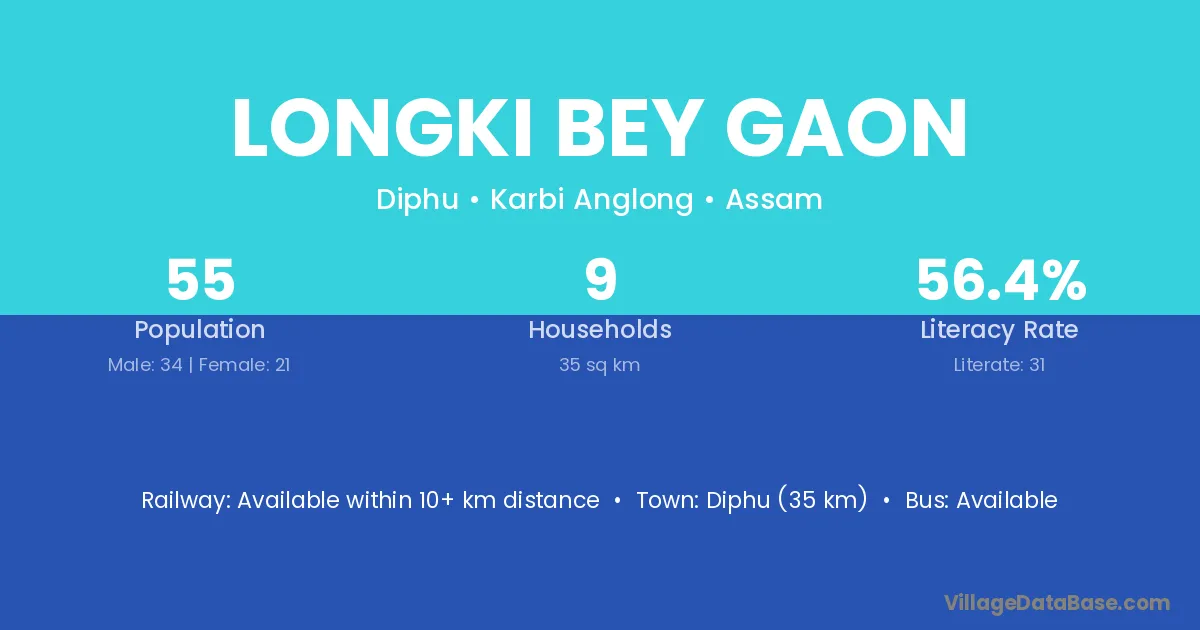 LONGKI BEY GAON

Diphu • Karbi Anglong • Assam

55
Population
Male: 34 | Female: 21

9
Households
35 sq km

56.4%
Literacy Rate
Literate: 31

Railway: Available within 10+ km distance • Town: Diphu (35 km) • Bus: Available

VillageDataBase.com